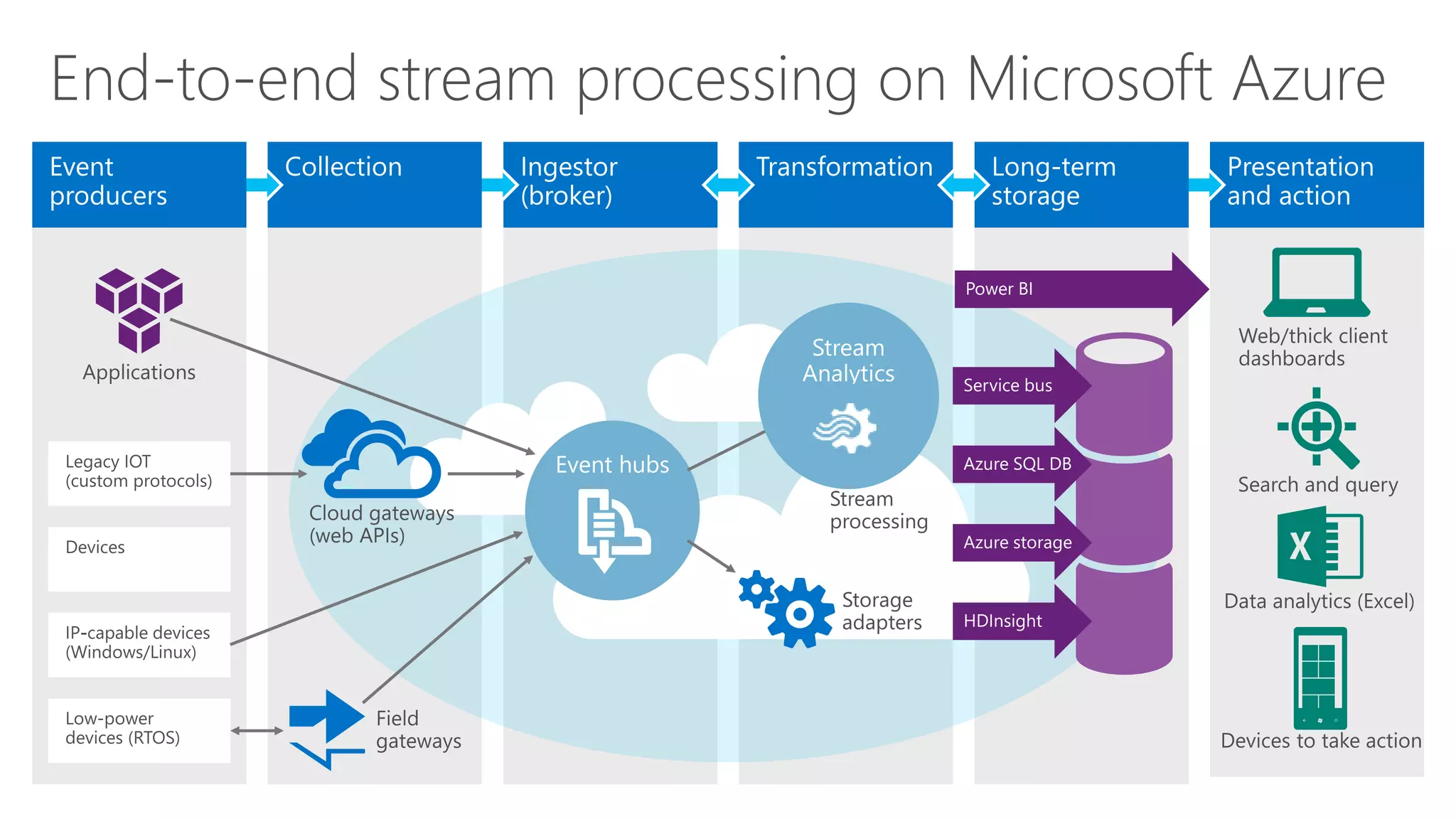 End-to-end stream processing on Microsoft Azure

Event producers

Collection

Ingestor (broker)

Transformation

Long-term storage

Presentation and action

Applications

Legacy IOT (custom protocols)

Devices

IP-capable devices (Windows/Linux)

Low-power devices (RTOS)

Cloud gateways (web APIs)

Field gateways

Event hubs

Stream Analytics

Stream processing

Storage adapters

Power BI

Service bus

Azure SQL DB

Azure storage

HDInsight

Web/thick client dashboards

Search and query

Data analytics (Excel)

Devices to take action